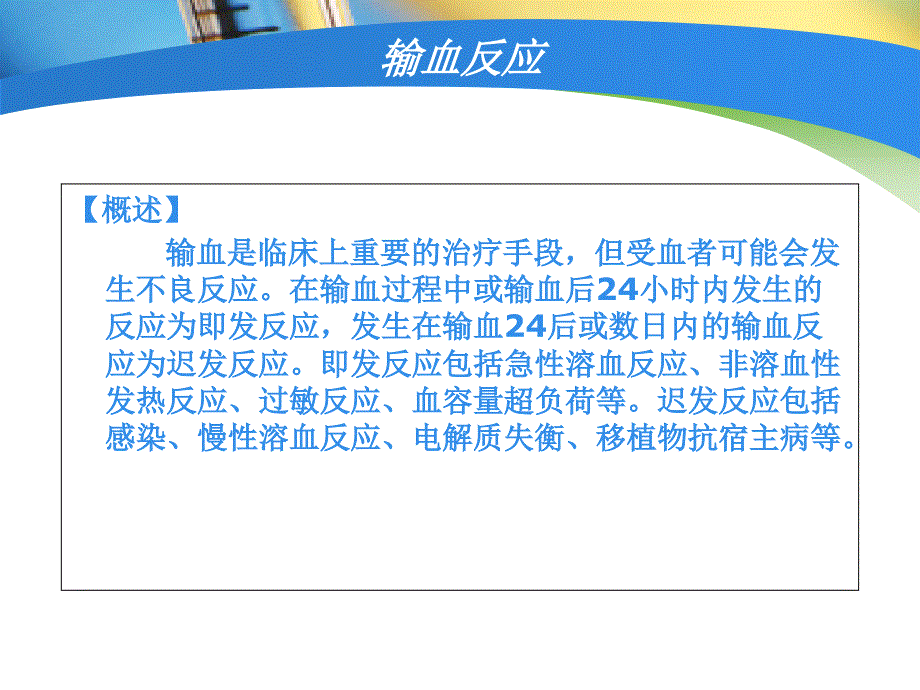 输血反应

【概述】

输血是临床上重要的治疗手段，但受血者可能会发生不良反应。在输血过程中或输血后24小时内发生的反应为即发反应，发生在输血24后或数日内的输血反应为迟发反应。即发反应包括急性溶血反应、非溶血性发热反应、过敏反应、血容量超负荷等。迟发反应包括感染、慢性溶血反应、电解质失衡、移植物抗宿主病等。